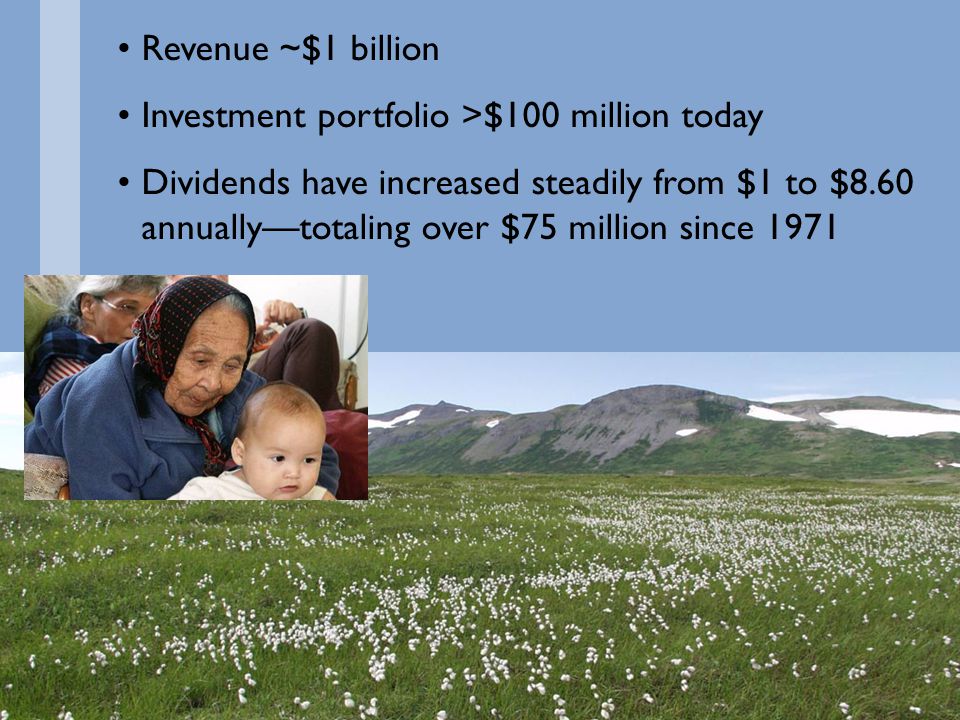 • Revenue ~\$1 billion

• Investment portfolio >\$100 million today

• Dividends have increased steadily from \$1 to \$8.60 annually—totaling over \$75 million since 1971